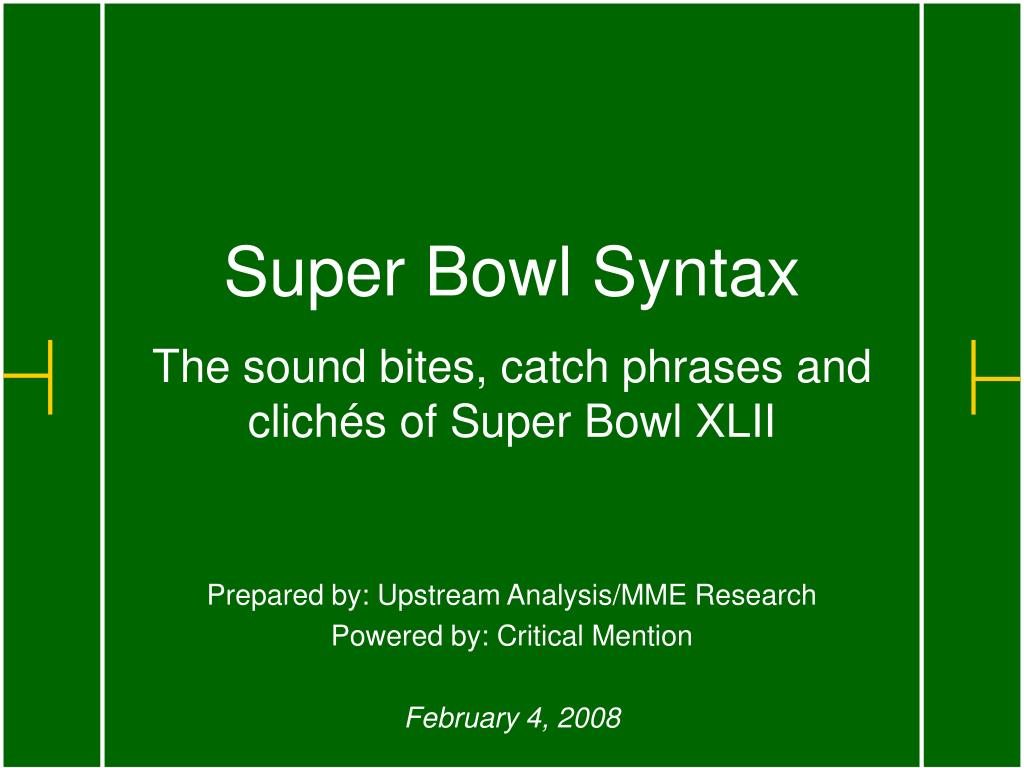 Super Bowl Syntax

The sound bites, catch phrases and clichés of Super Bowl XLII

Prepared by: Upstream Analysis/MME Research
Powered by: Critical Mention

February 4, 2008